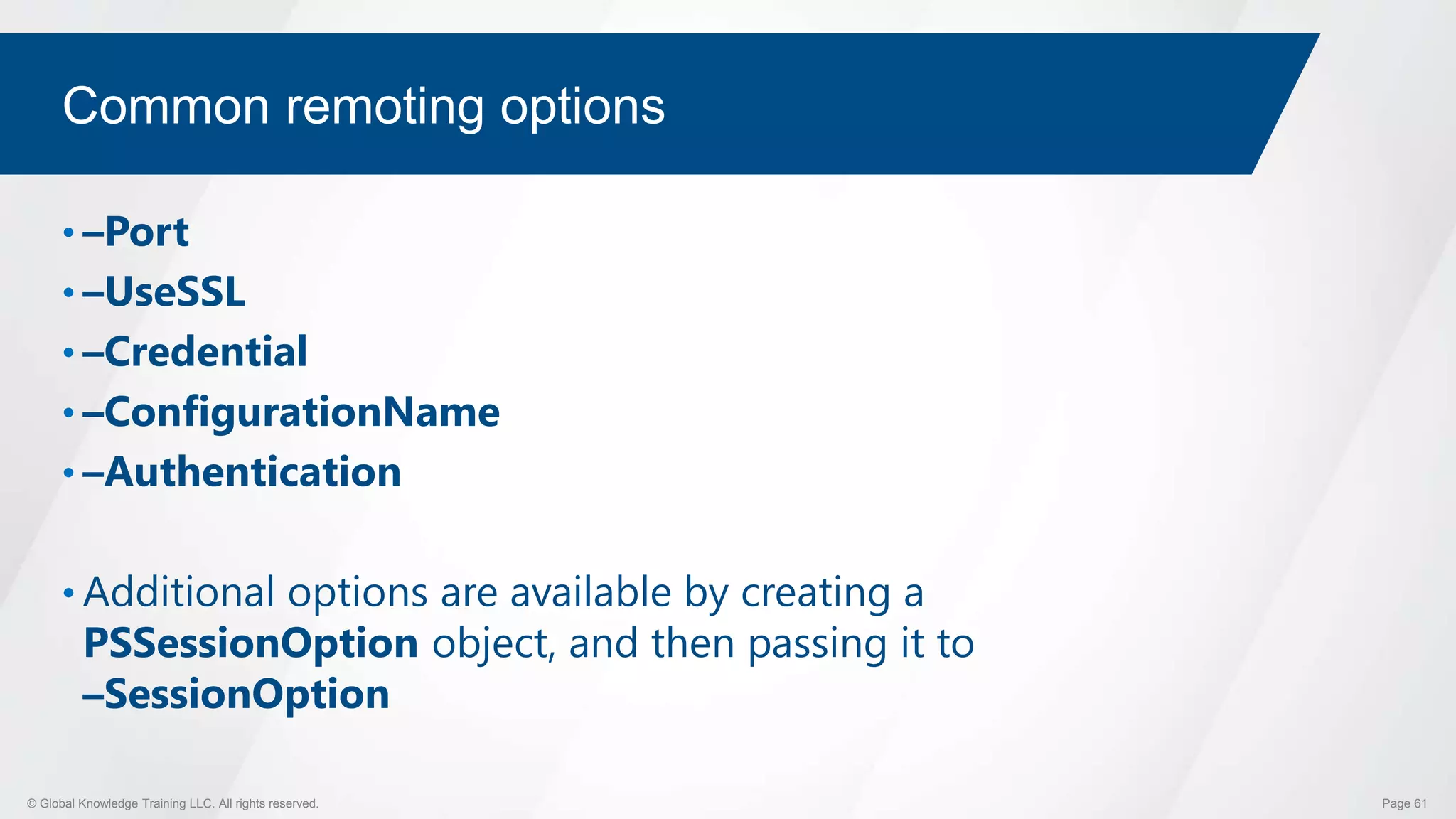 Common remoting options

• –Port
• –UseSSL
• –Credential
• –ConfigurationName
• –Authentication

• Additional options are available by creating a PSSessionOption object, and then passing it to –SessionOption

© Global Knowledge Training LLC. All rights reserved.

Page 61